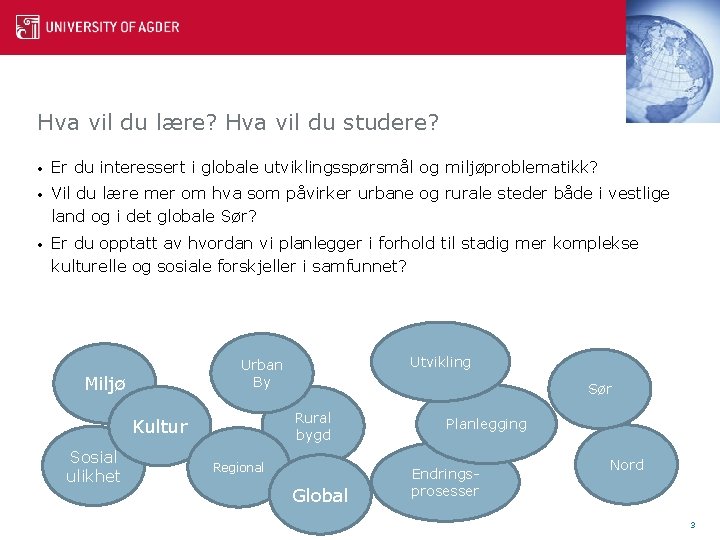 UNIVERSITY OF AGDER

Hva vil du lære? Hva vil du studere?

• Er du interessert i globale utviklingsspørsmål og miljøproblematikk?
• Vil du lære mer om hva som påvirker urbane og rurale steder både i vestlige land og i det globale Sør?
• Er du opptatt av hvordan vi planlegger i forhold til stadig mer komplekse kulturelle og sosiale forskjeller i samfunnet?

Miljø
Kultur
Sosial ulikhet
Urban By
Rural bygd
Regional
Global
Utvikling
Planlegging
Endrings-prosesser
Sør
Nord

3